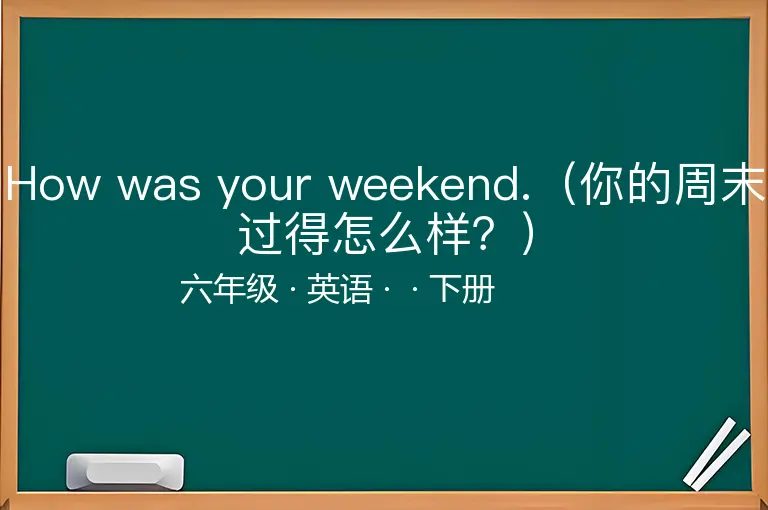 How was your weekend.（你的周末过得怎么样？）

六年级 · 英语 · · 下册